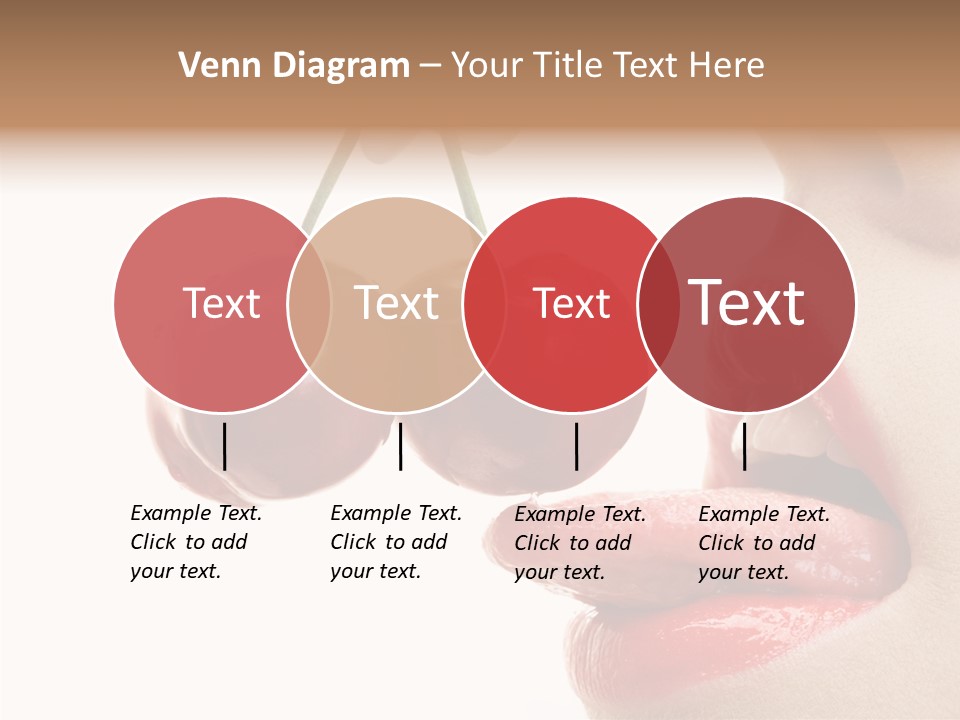 Venn Diagram – Your Title Text Here

Text

Text

Text

Text

Example Text. Click to add your text.

Example Text. Click to add your text.

Example Text. Click to add your text.

Example Text. Click to add your text.